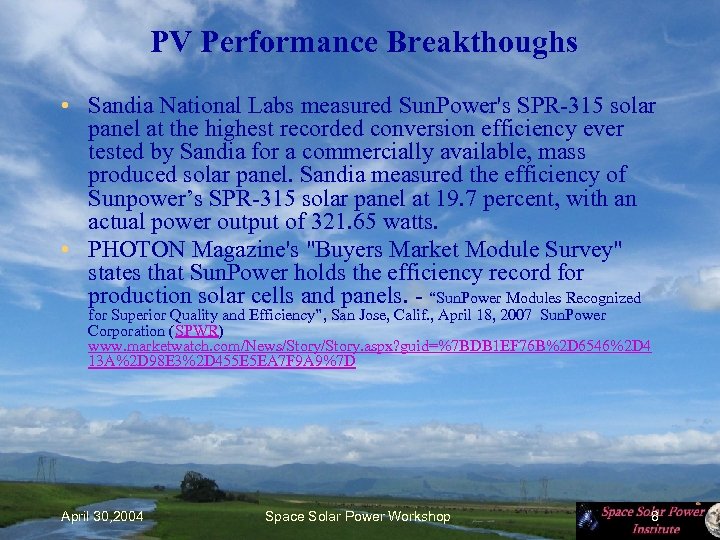 PV Performance Breakthoughs

• Sandia National Labs measured SunPower's SPR-315 solar panel at the highest recorded conversion efficiency ever tested by Sandia for a commercially available, mass produced solar panel. Sandia measured the efficiency of Sunpower's SPR-315 solar panel at 19.7 percent, with an actual power output of 321.65 watts.

• PHOTON Magazine's "Buyers Market Module Survey" states that SunPower holds the efficiency record for production solar cells and panels. - "SunPower Modules Recognized for Superior Quality and Efficiency", San Jose, Calif., April 18, 2007 SunPower Corporation (SPWR) www.marketwatch.com/News/Story/Story.aspx?guid=%7BDB1EF76B%2D6546%2D413A%2D98E3%2D455E5EA7F9A9%7D

April 30,2004

Space Solar Power Workshop

8

Space Solar Power Institute